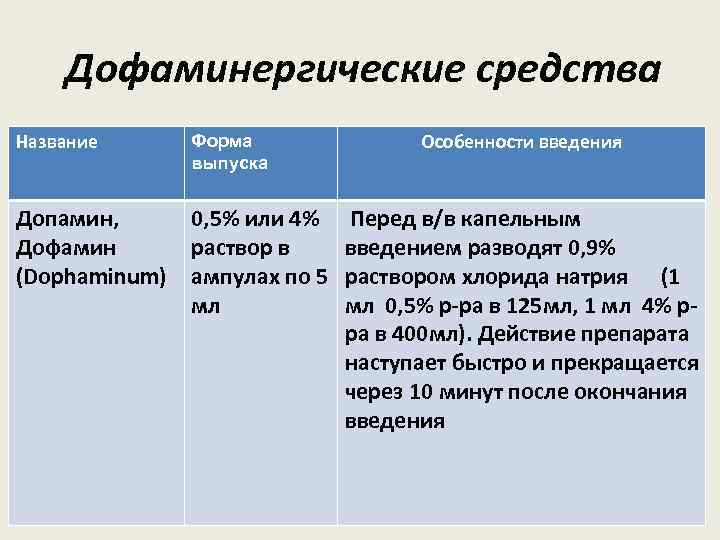 Дофаминергические средства

| Название | Форма выпуска | Особенности введения |
|---|---|---|
| Допамин, Дофамин (Dophaminum) | 0,5% или 4% раствор в ампулах по 5 мл | Перед в/в капельным введением разводят 0,9% раствором хлорида натрия (1 мл 0,5% р-ра в 125мл, 1 мл 4% р-ра в 400мл). Действие препарата наступает быстро и прекращается через 10 минут после окончания введения |